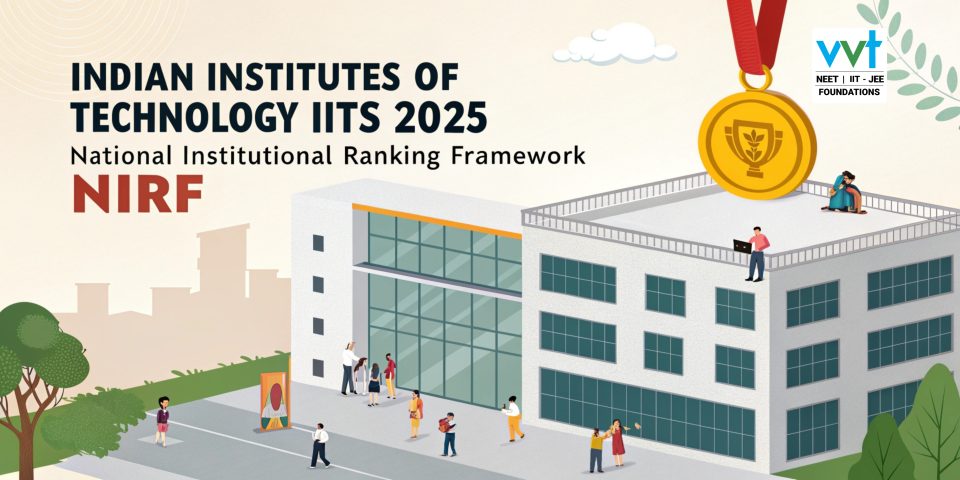 INDIAN INSTITUTES OF TECHNOLOGY IITS 2025

National Institutional Ranking Framework

NIRF

vvt

NEET | IIT - JEE

FOUNDATIONS